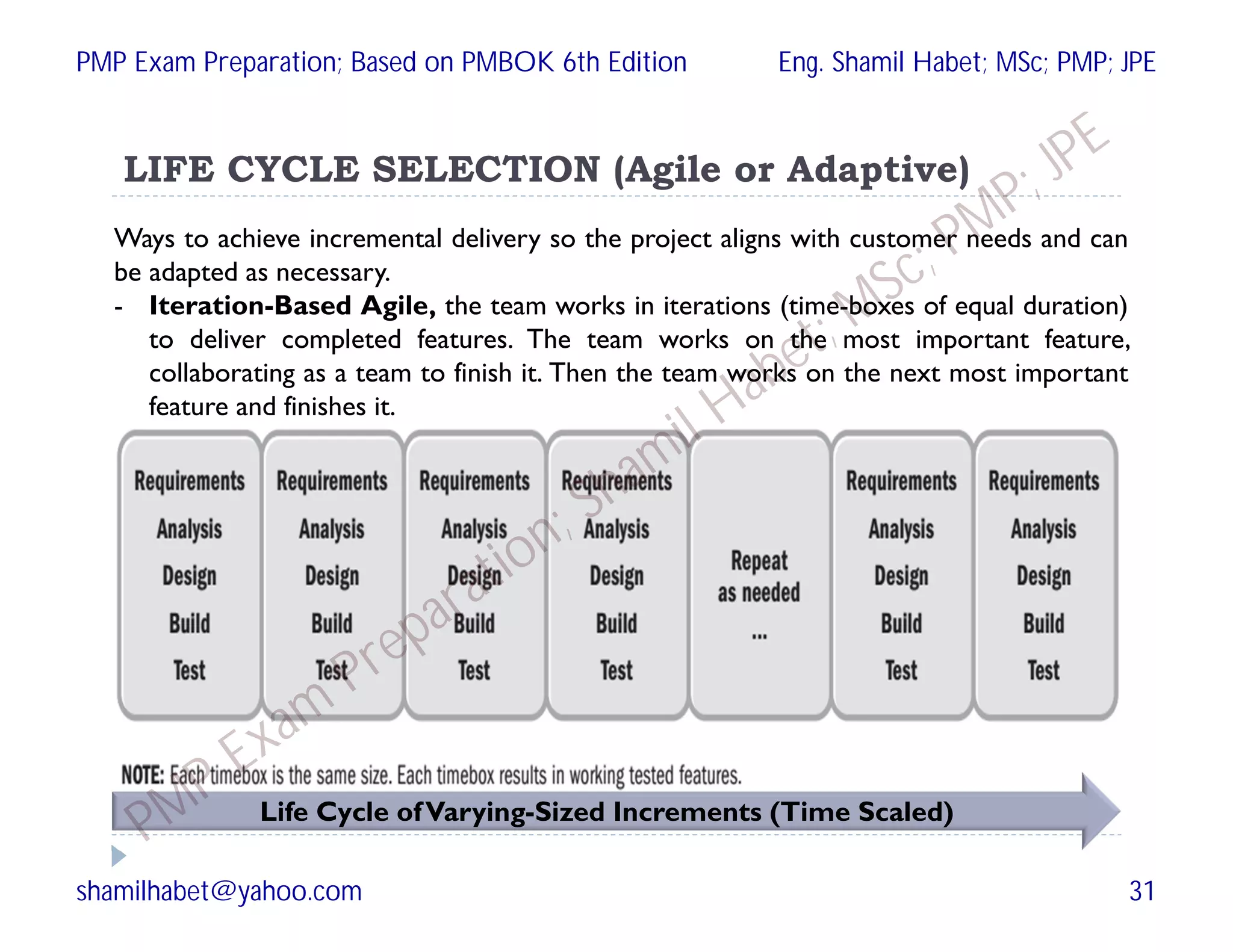 PMP Exam Preparation; Based on PMBOK 6th Edition

Eng. Shamil Habet; MSc; PMP; JPE

LIFE CYCLE SELECTION (Agile or Adaptive)

Ways to achieve incremental delivery so the project aligns with customer needs and can be adapted as necessary.

- **Iteration-Based Agile,** the team works in iterations (time-boxes of equal duration) to deliver completed features. The team works on the most important feature, collaborating as a team to finish it. Then the team works on the next most important feature and finishes it.

Requirements
Analysis
Design
Build
Test

Requirements
Analysis
Design
Build
Test

Requirements
Analysis
Design
Build
Test

Requirements
Analysis
Design
Build
Test

Repeat
as needed
...

Requirements
Analysis
Design
Build
Test

Requirements
Analysis
Design
Build
Test

NOTE: Each timebox is the same size. Each timebox results in working tested features.

Life Cycle of Varying-Sized Increments (Time Scaled)

PMP Exam Preparation; Shamil Habet; MSc; PMP; JPE

shamilhabet@yahoo.com

31